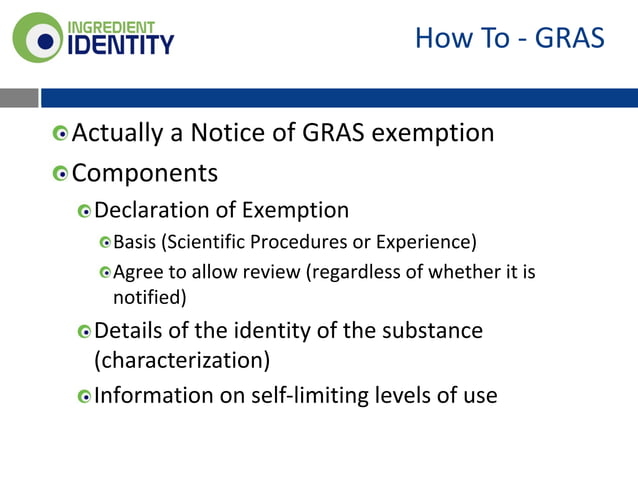 INGREDIENT
IDENTITY

How To - GRAS

Actually a Notice of GRAS exemption

Components

Declaration of Exemption

Basis (Scientific Procedures or Experience)

Agree to allow review (regardless of whether it is notified)

Details of the identity of the substance (characterization)

Information on self-limiting levels of use